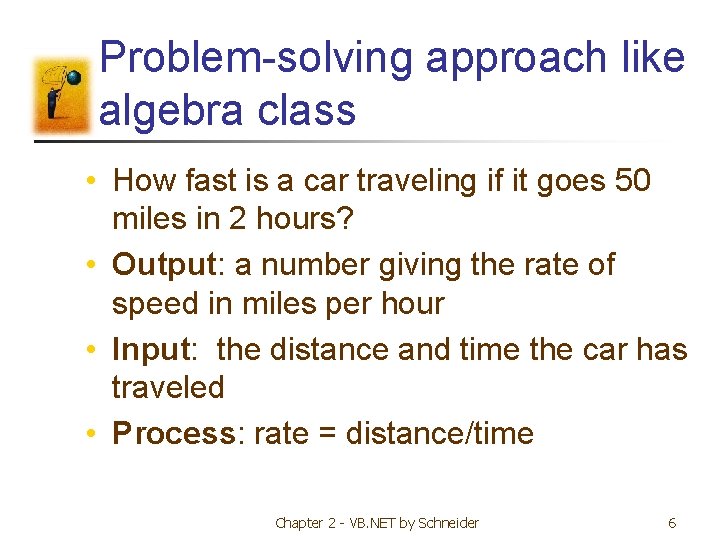 Problem-solving approach like algebra class

• How fast is a car traveling if it goes 50 miles in 2 hours?
• Output: a number giving the rate of speed in miles per hour
• Input: the distance and time the car has traveled
• Process: rate = distance/time

Chapter 2 - VB.NET by Schneider 6